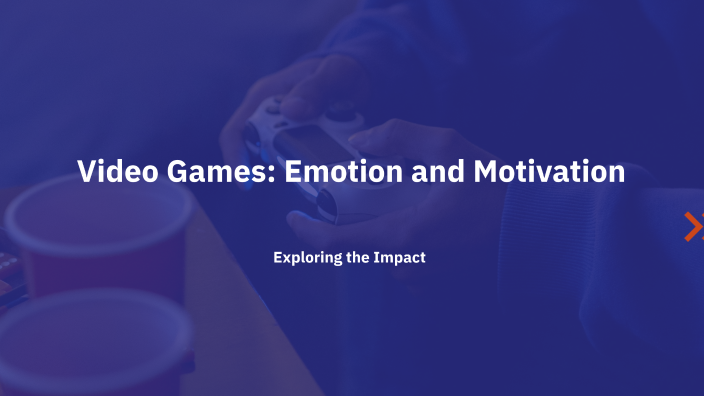 Video Games: Emotion and Motivation

Exploring the Impact